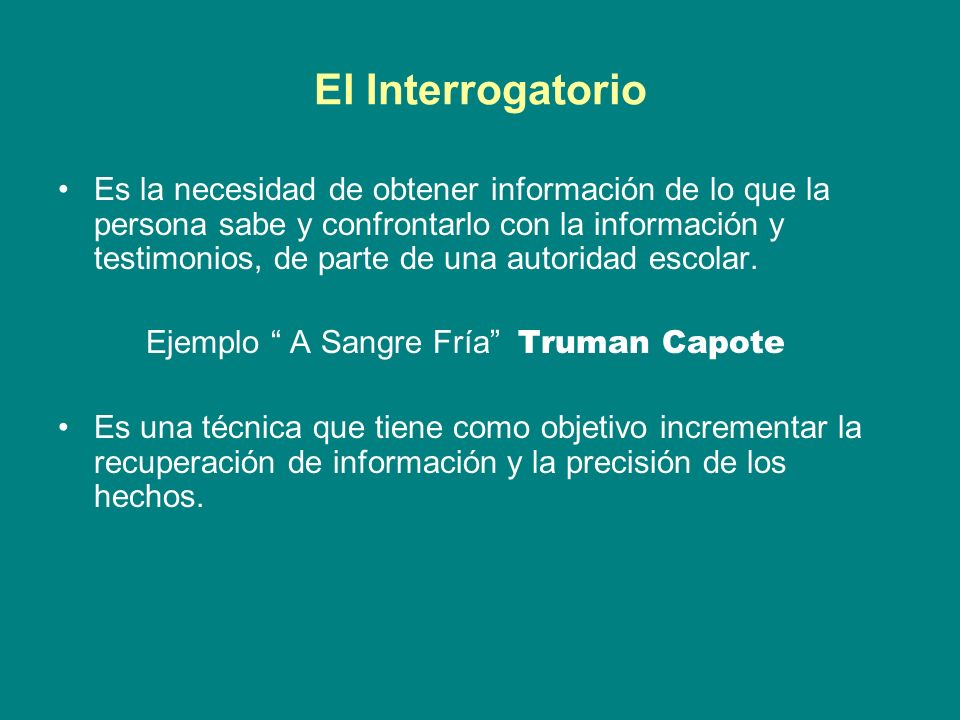 El Interrogatorio

• Es la necesidad de obtener información de lo que la persona sabe y confrontarlo con la información y testimonios, de parte de una autoridad escolar.

Ejemplo “ A Sangre Fría” Truman Capote

• Es una técnica que tiene como objetivo incrementar la recuperación de información y la precisión de los hechos.